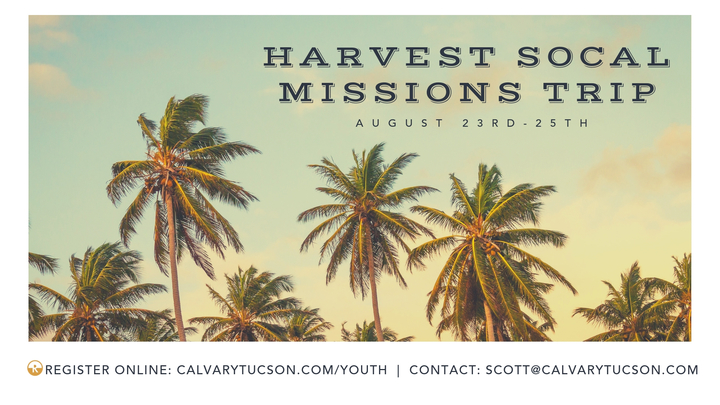 HARVEST SOCAL
MISSIONS TRIP
AUGUST 23RD-25TH

REGISTER ONLINE: CALVARYTUCSON.COM/YOUTH | CONTACT: SCOTT@CALVARYTUCSON.COM